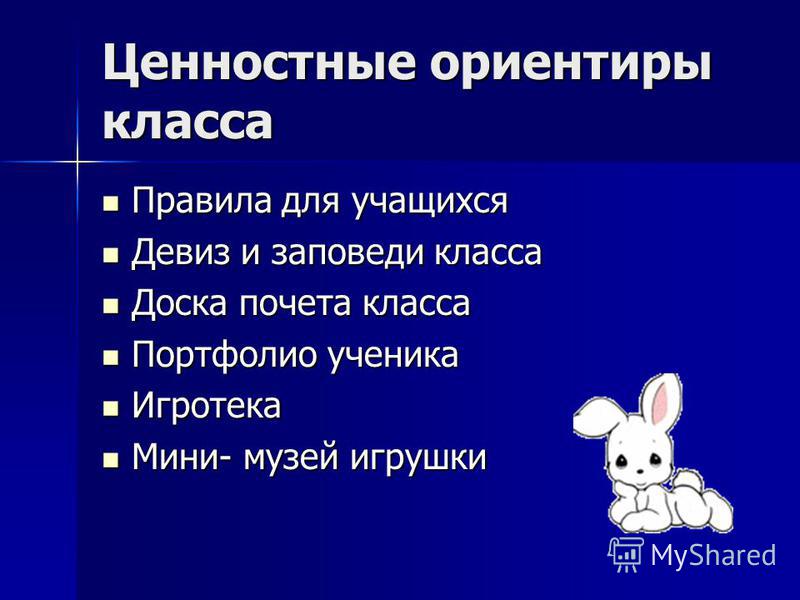 Ценностные ориентиры класса

- Правила для учащихся
- Девиз и заповеди класса
- Доска почета класса
- Портфолио ученика
- Игротека
- Мини- музей игрушки

MyShared